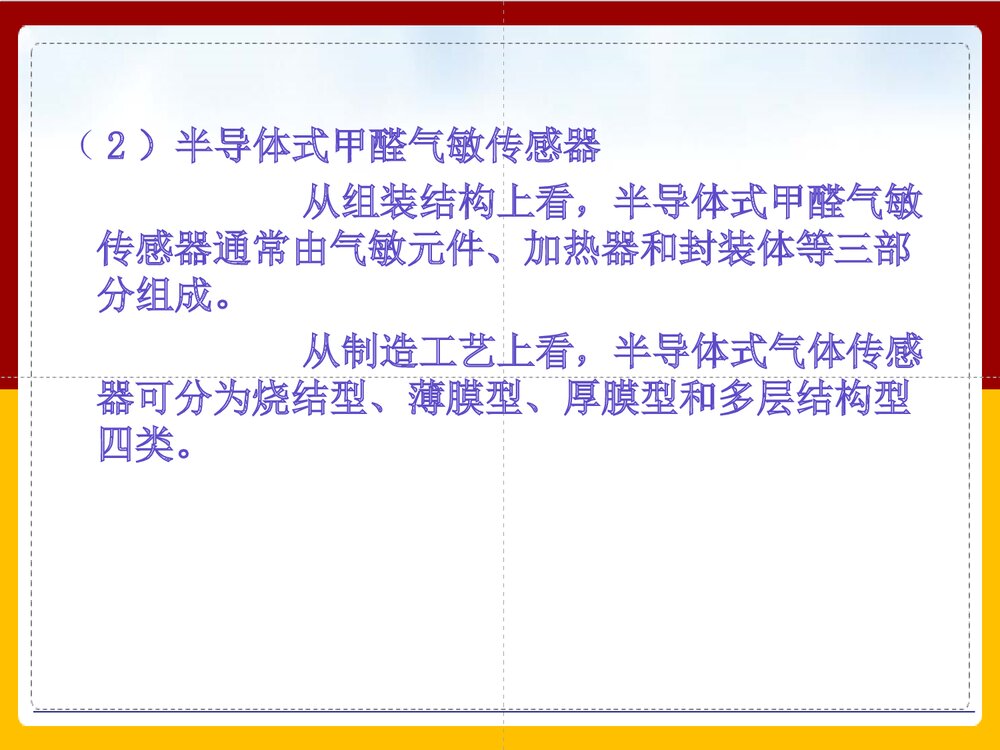 （2）半导体式甲醛气敏传感器

从组装结构上看，半导体式甲醛气敏传感器通常由气敏元件、加热器和封装体等三部分组成。

从制造工艺上看，半导体式气体传感器可分为烧结型、薄膜型、厚膜型和多层结构型四类。